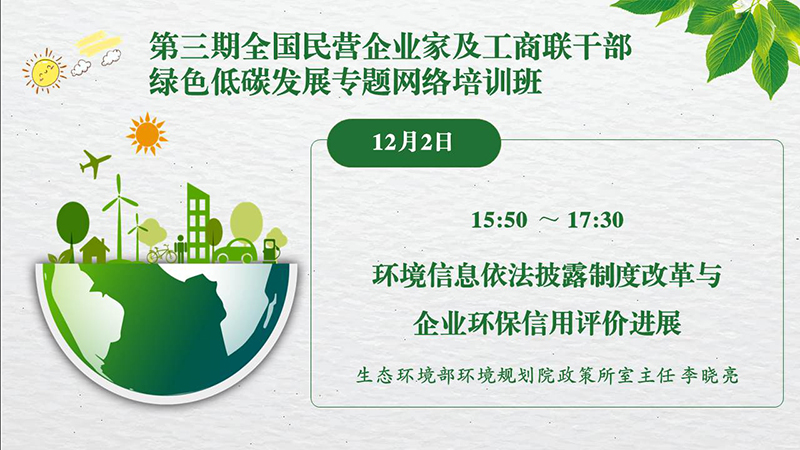 第三期全国民营企业家及工商联干部
绿色低碳发展专题网络培训班

12月2日

15:50 ～ 17:30

环境信息依法披露制度改革与
企业环保信用评价进展

生态环境部环境规划院政策所室主任 李晓亮